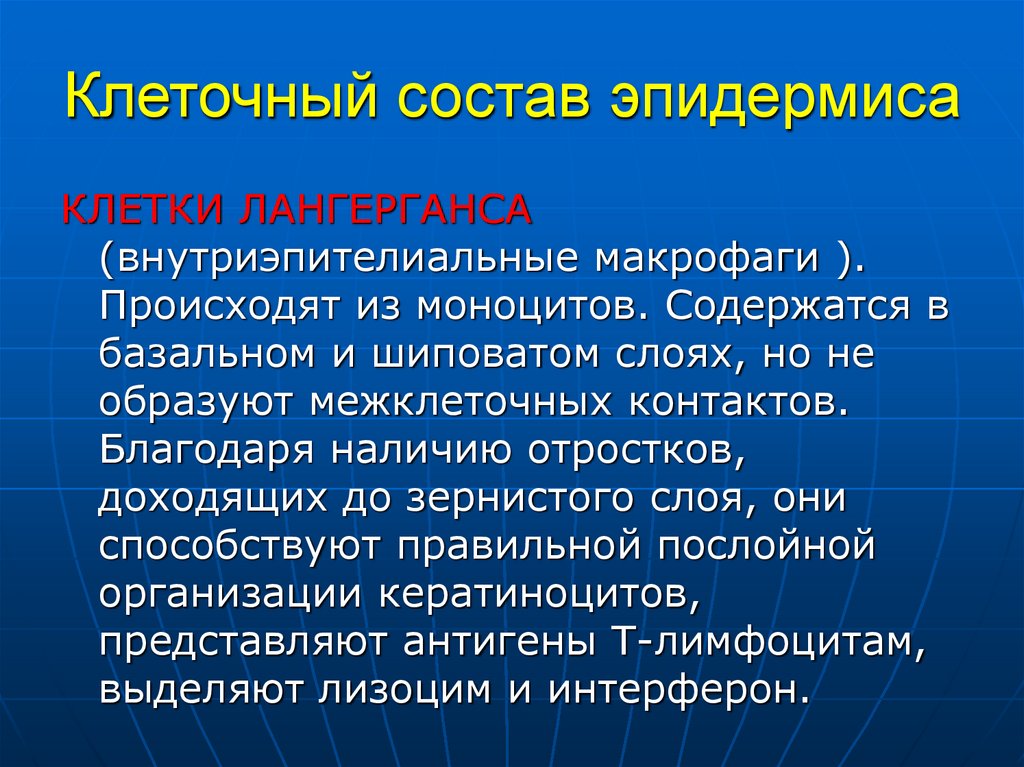 Клеточный состав эпидермиса

КЛЕТКИ ЛАНГЕРГАНСА (внутриэпителиальные макрофаги ). Происходят из моноцитов. Содержатся в базальном и шиповатом слоях, но не образуют межклеточных контактов. Благодаря наличию отростков, доходящих до зернистого слоя, они способствуют правильной послойной организации кератиноцитов, представляют антигены Т-лимфоцитам, выделяют лизоцим и интерферон.